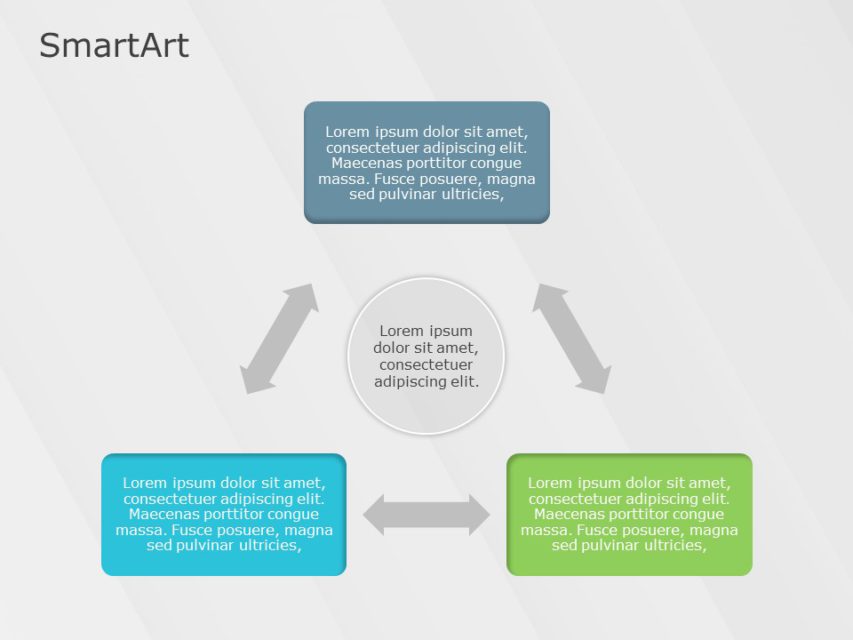 SmartArt

Lorem ipsum dolor sit amet, consectetuer adipiscing elit. Maecenas porttitor congue massa. Fusce posuere, magna sed pulvinar ultricies,

Lorem ipsum dolor sit amet, consectetuer adipiscing elit.

Lorem ipsum dolor sit amet, consectetuer adipiscing elit. Maecenas porttitor congue massa. Fusce posuere, magna sed pulvinar ultricies,

Lorem ipsum dolor sit amet, consectetuer adipiscing elit. Maecenas porttitor congue massa. Fusce posuere, magna sed pulvinar ultricies,